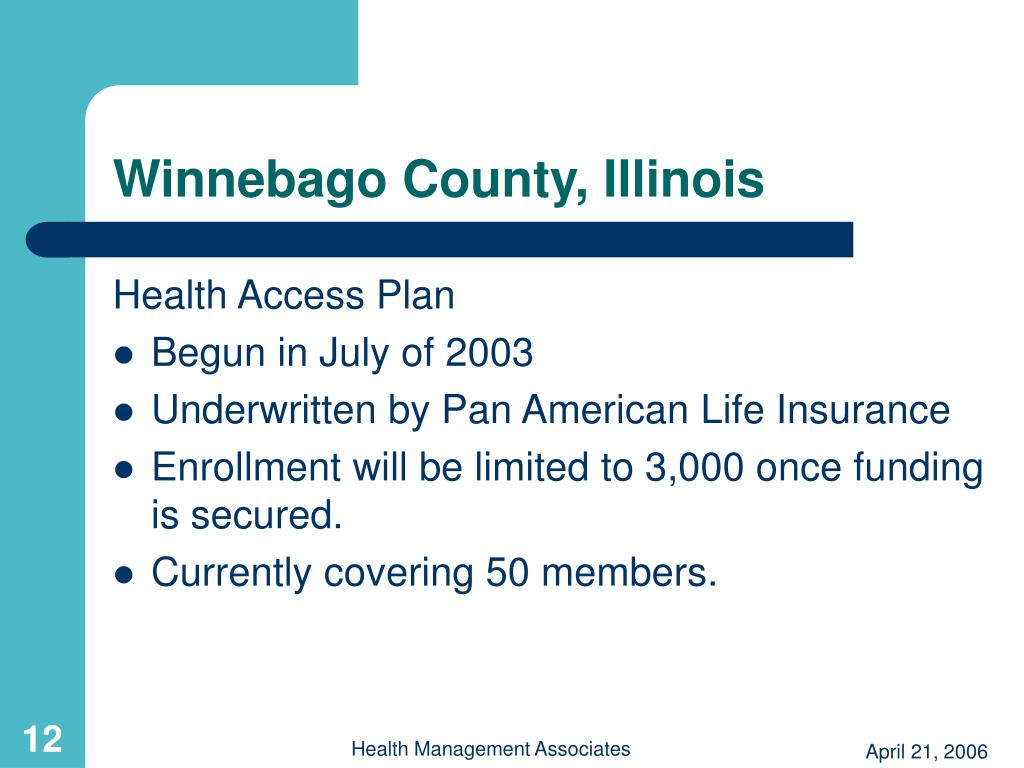 Winnebago County, Illinois

Health Access Plan

- Begun in July of 2003
- Underwritten by Pan American Life Insurance
- Enrollment will be limited to 3,000 once funding is secured.
- Currently covering 50 members.

12

Health Management Associates

April 21, 2006